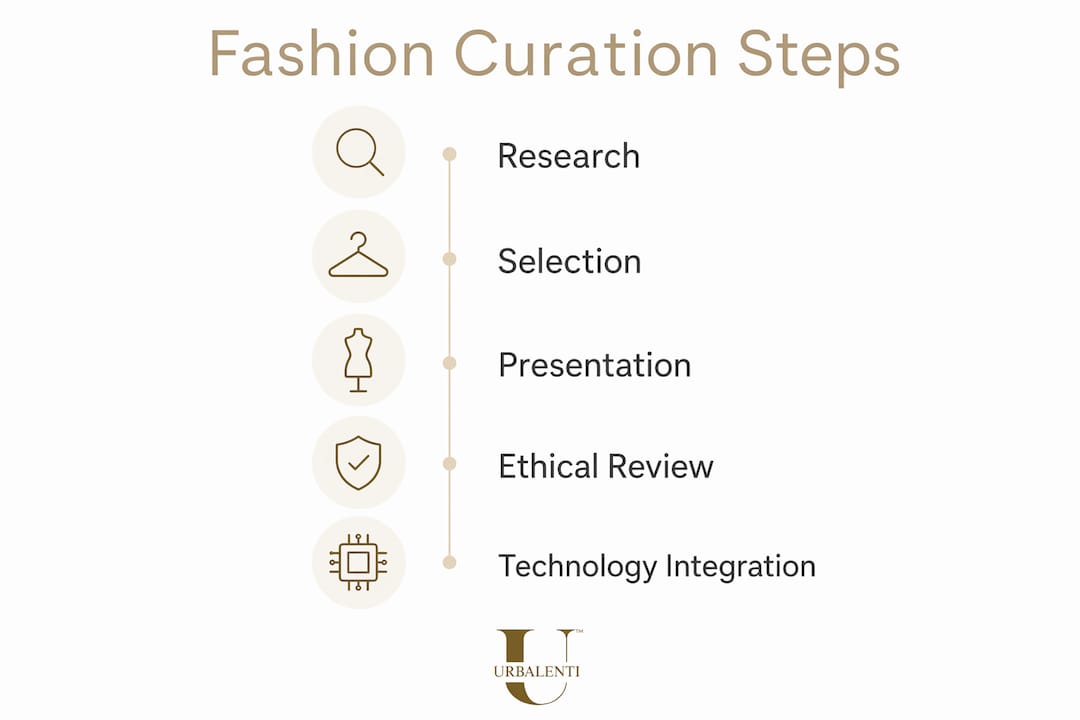 Fashion Curation Steps

Research

Selection

Presentation

Ethical Review

Technology Integration

U™
URBALENTI